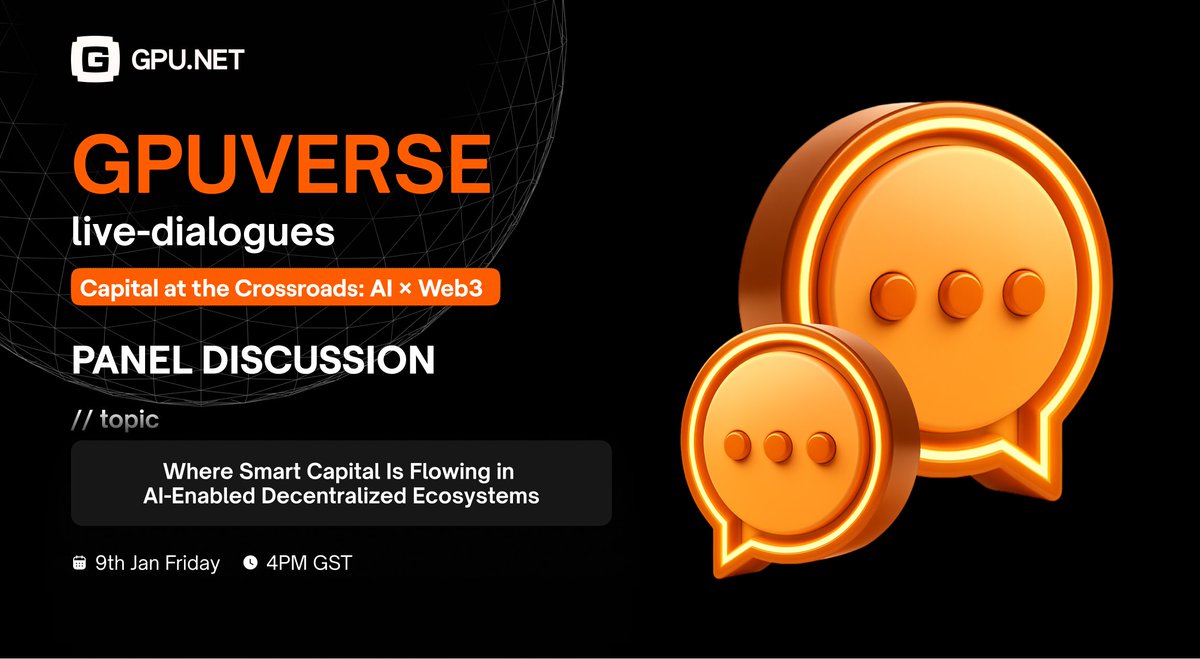 GPU.NET

GPUVERSE
live-dialogues

Capital at the Crossroads: AI × Web3

PANEL DISCUSSION

// topic

Where Smart Capital Is Flowing in AI-Enabled Decentralized Ecosystems

9th Jan Friday 4PM GST